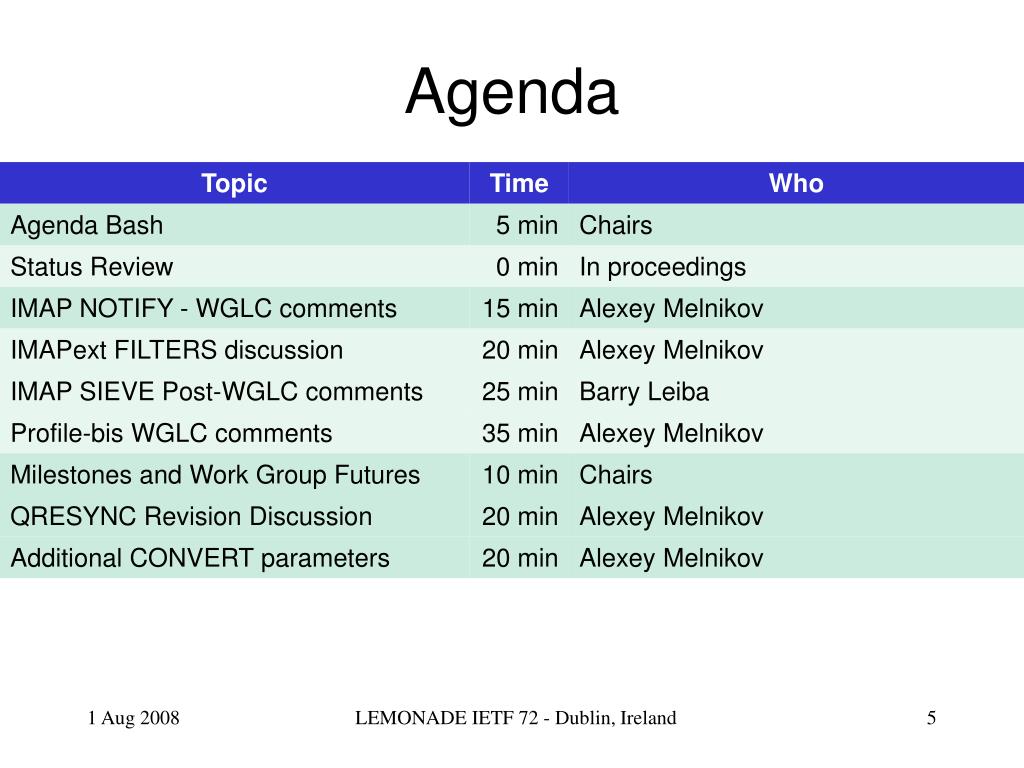 Agenda

| Topic | Time | Who |
|---|---|---|
| Agenda Bash | 5 min | Chairs |
| Status Review | 0 min | In proceedings |
| IMAP NOTIFY - WGLC comments | 15 min | Alexey Melnikov |
| IMAPext FILTERS discussion | 20 min | Alexey Melnikov |
| IMAP SIEVE Post-WGLC comments | 25 min | Barry Leiba |
| Profile-bis WGLC comments | 35 min | Alexey Melnikov |
| Milestones and Work Group Futures | 10 min | Chairs |
| QRESYNC Revision Discussion | 20 min | Alexey Melnikov |
| Additional CONVERT parameters | 20 min | Alexey Melnikov |

1 Aug 2008

LEMONADE IETF 72 - Dublin, Ireland

5